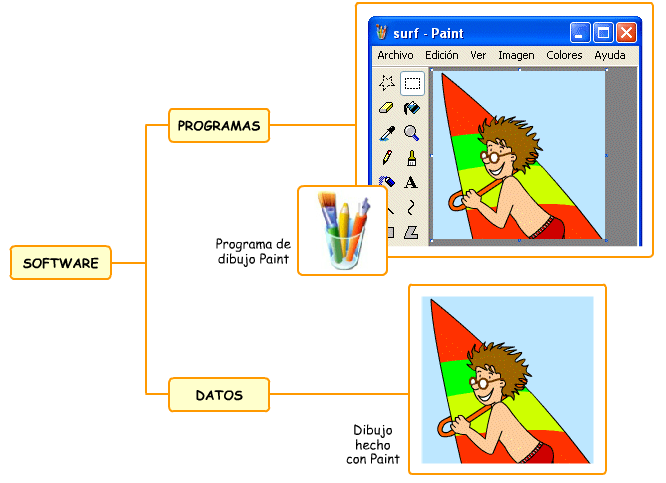 SOFTWARE

PROGRAMAS

surf - Paint

Archivo Edición Ver Imagen Colores Ayuda

A

Programa de dibujo Paint

DATOS

Dibujo hecho con Paint